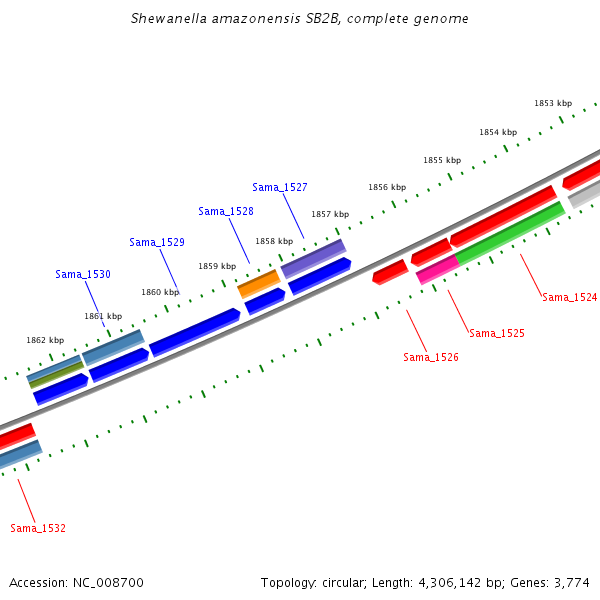 Shewanella amazonensis SB2B, complete genome

1853 kbp
1854 kbp
1855 kbp
1856 kbp
1857 kbp
1858 kbp
1859 kbp
1860 kbp
1861 kbp
1862 kbp

Sama_1527
Sama_1528
Sama_1529
Sama_1530

Sama_1524
Sama_1525
Sama_1526
Sama_1532

Accession: NC_008700

Topology: circular; Length: 4,306,142 bp; Genes: 3,774